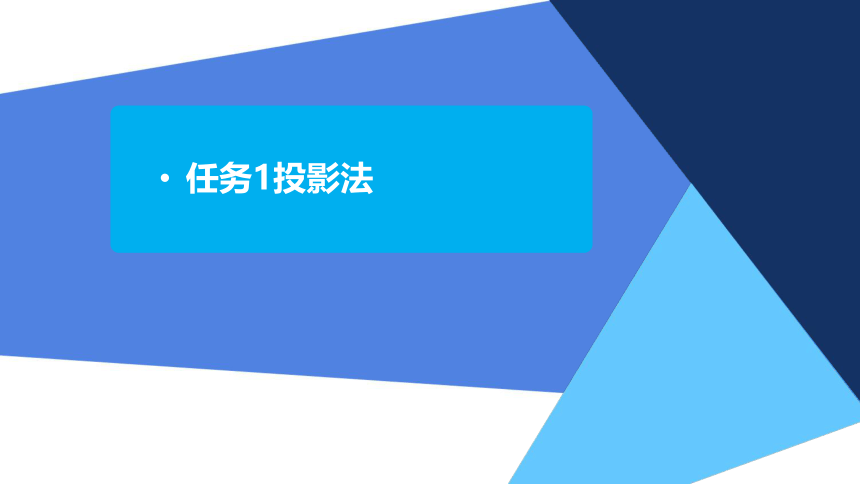 • 任务1投影法